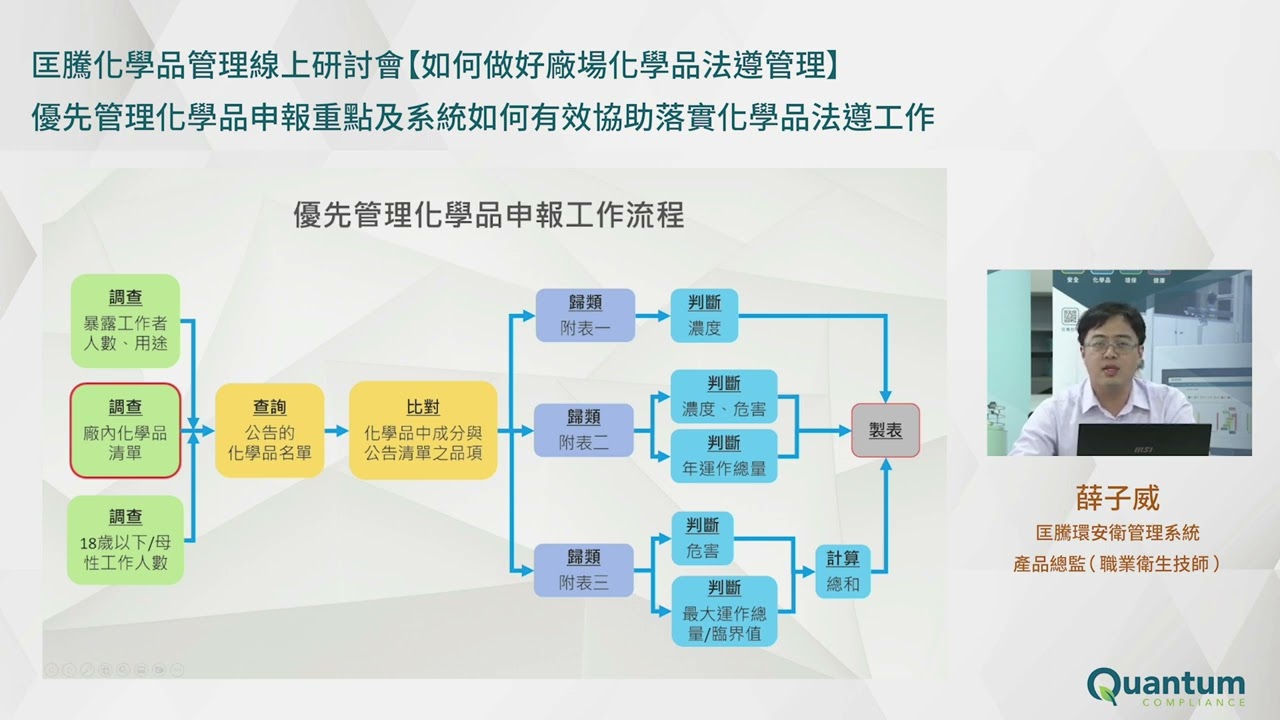 匡騰化學品管理線上研討會【如何做好廠場化學品法遵管理】
優先管理化學品申報重點及系統如何有效協助落實化學品法遵工作

優先管理化學品申報工作流程

調查
暴露工作者人數、用途

調查
廠內化學品清單

調查
18歲以下/母性工作人數

查詢
公告的化學品名單

比對
化學品中成分與公告清單之品項

歸類
附表一

判斷
濃度

歸類
附表二

判斷
濃度、危害

判斷
年運作總量

歸類
附表三

判斷
危害

判斷
最大運作總量/臨界值

計算
總和

製表

薛子威
匡騰環安衛管理系統
產品總監(職業衛生技師)

Quantum
COMPLIANCE